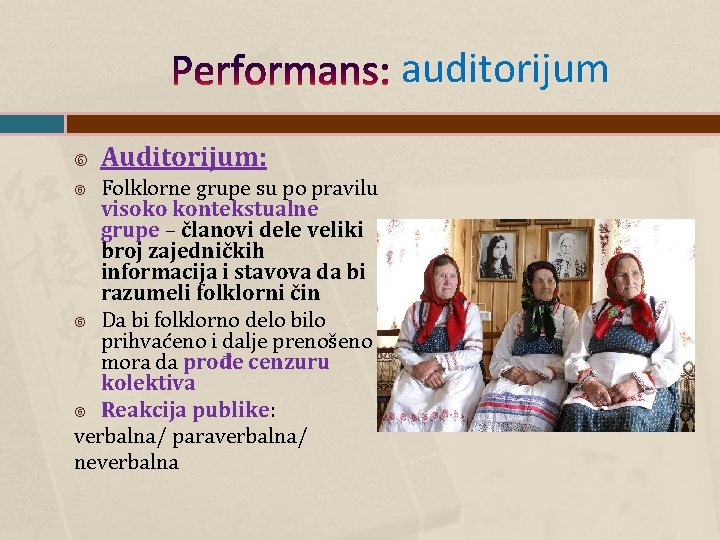 Performans: auditorijum

Auditorijum:

Folklorne grupe su po pravilu visoko kontekstualne grupe – članovi dele veliki broj zajedničkih informacija i stavova da bi razumeli folklorni čin

Da bi folklorno delo bilo prihvaćeno i dalje prenošeno mora da prođe cenzuru kolektiva

Reakcija publike: verbalna/ paraverbalna/ neverbalna